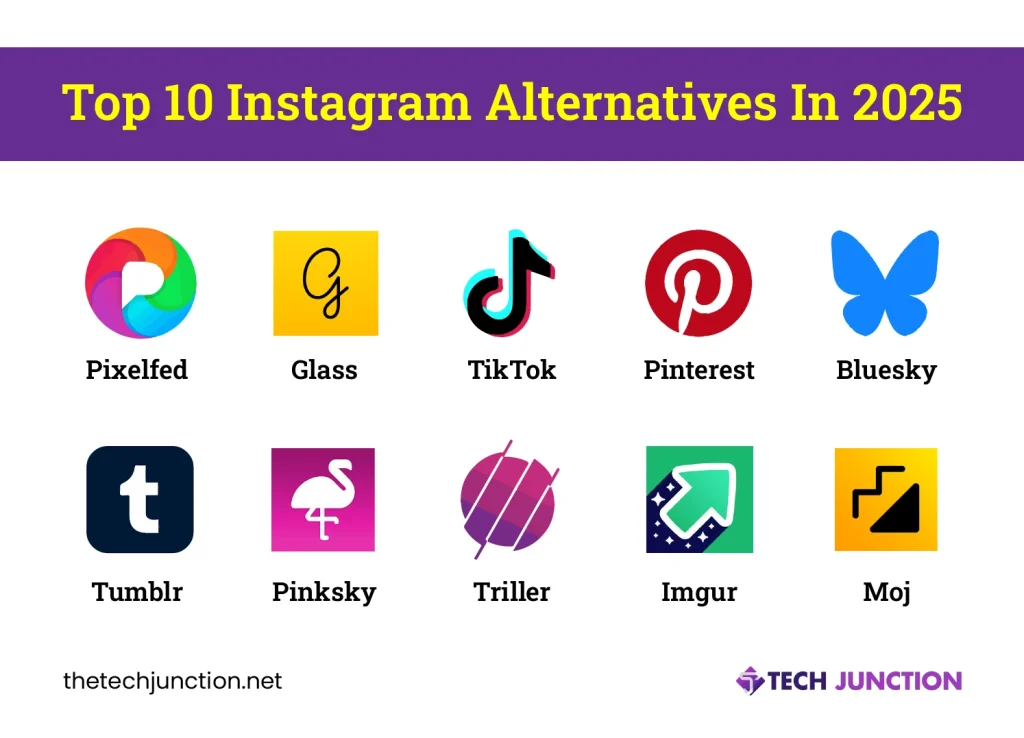 Top 10 Instagram Alternatives In 2025

G

Pixelfed

Glass

TikTok

Pinterest

Bluesky

t

Tumblr

Pinksky

Triller

Imgur

Moj

thetechjunction.net

TECH JUNCTION